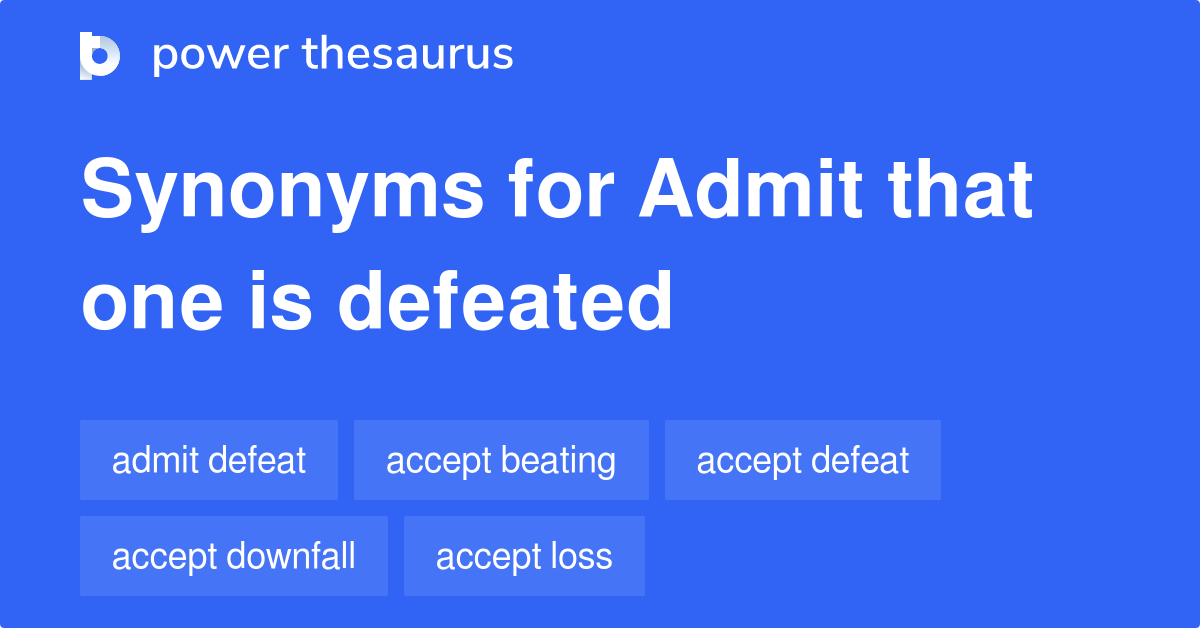 power thesaurus

Synonyms for Admit that one is defeated

admit defeat
accept beating
accept defeat
accept downfall
accept loss